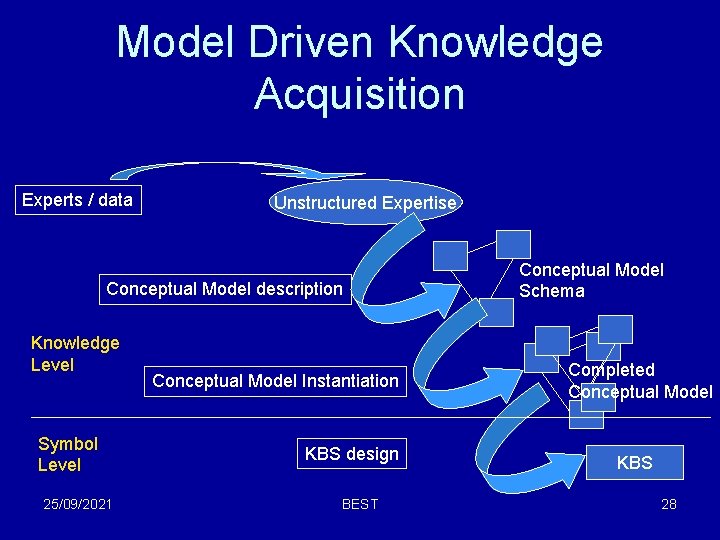 Model Driven Knowledge Acquisition

Experts / data

Unstructured Expertise

Conceptual Model description

Conceptual Model Schema

Knowledge Level

Conceptual Model Instantiation

Completed Conceptual Model

Symbol Level

KBS design

KBS

25/09/2021

BEST

28